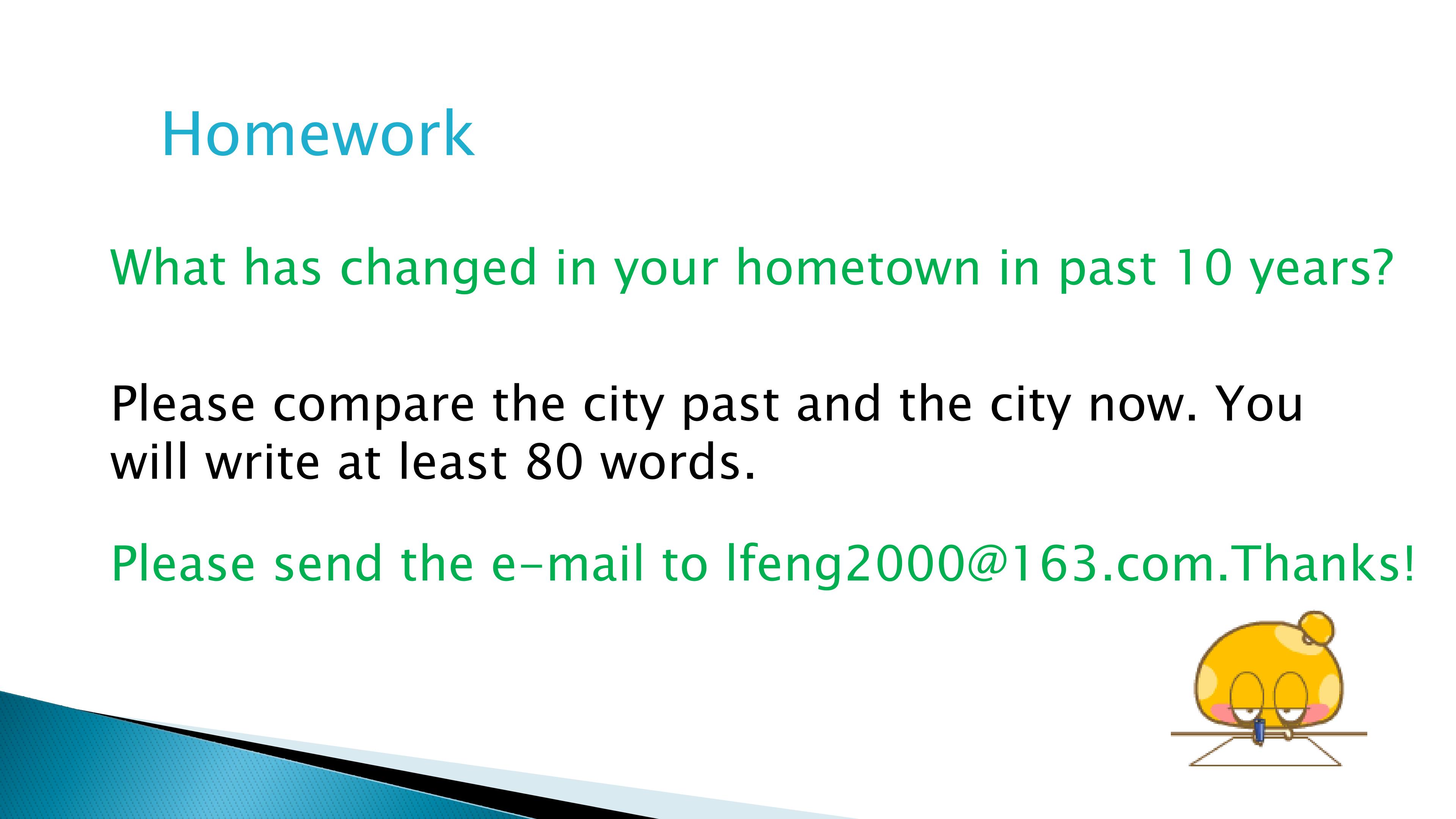 Homework

What has changed in your hometown in past 10 years?

Please compare the city past and the city now. You will write at least 80 words.

Please send the e-mail to lfeng2000@163.com.Thanks!